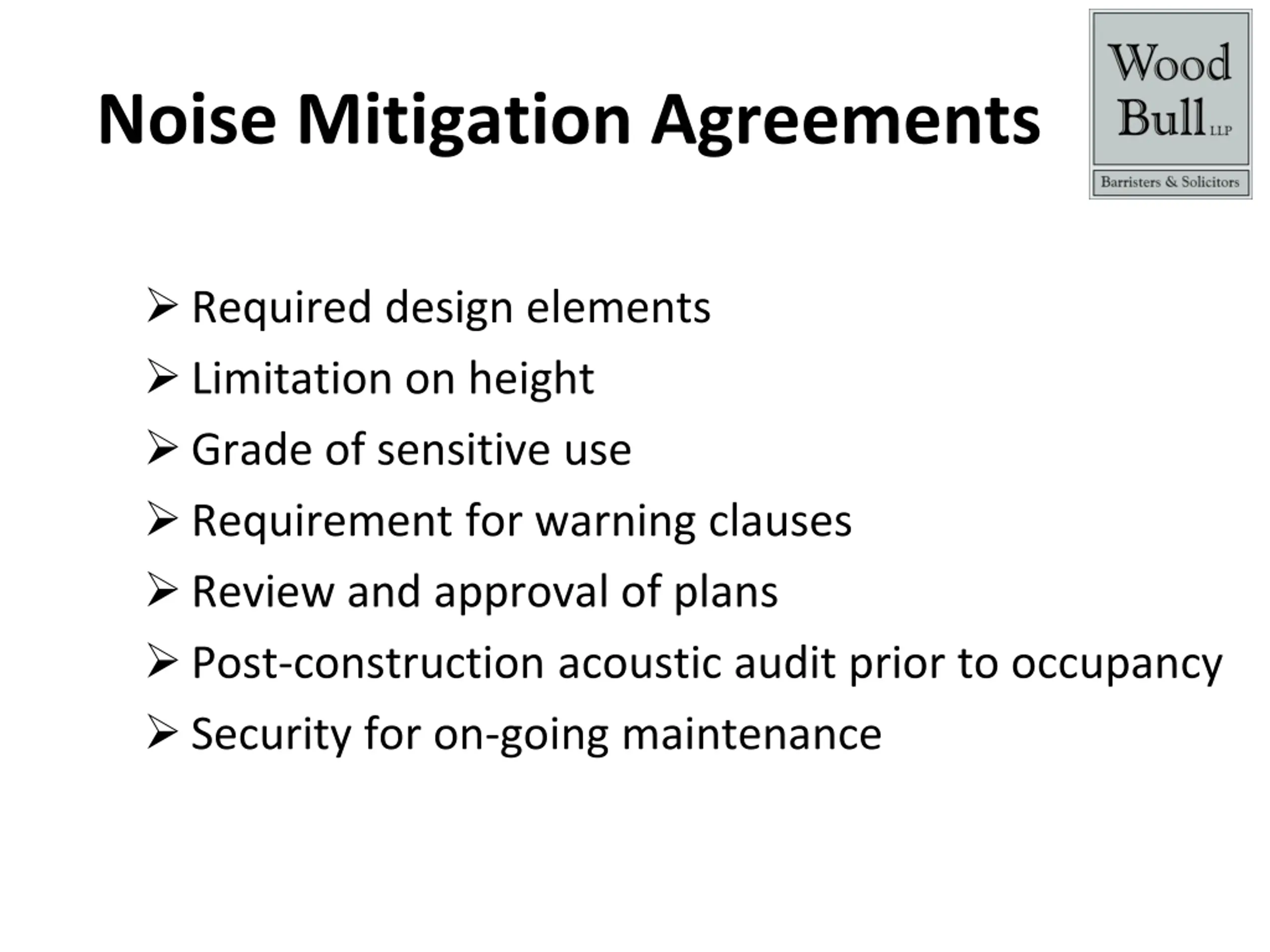 Noise Mitigation Agreements

Wood Bull LLP
Barristers & Solicitors

➢ Required design elements
➢ Limitation on height
➢ Grade of sensitive use
➢ Requirement for warning clauses
➢ Review and approval of plans
➢ Post-construction acoustic audit prior to occupancy
➢ Security for on-going maintenance